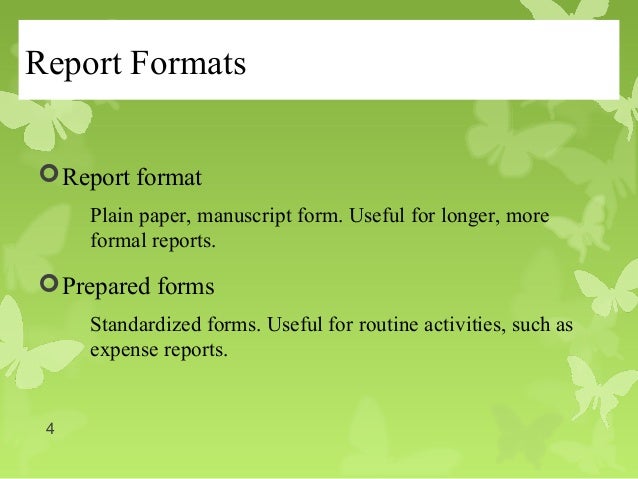 Report Formats

Report format

Plain paper, manuscript form. Useful for longer, more formal reports.

Prepared forms

Standardized forms. Useful for routine activities, such as expense reports.

4